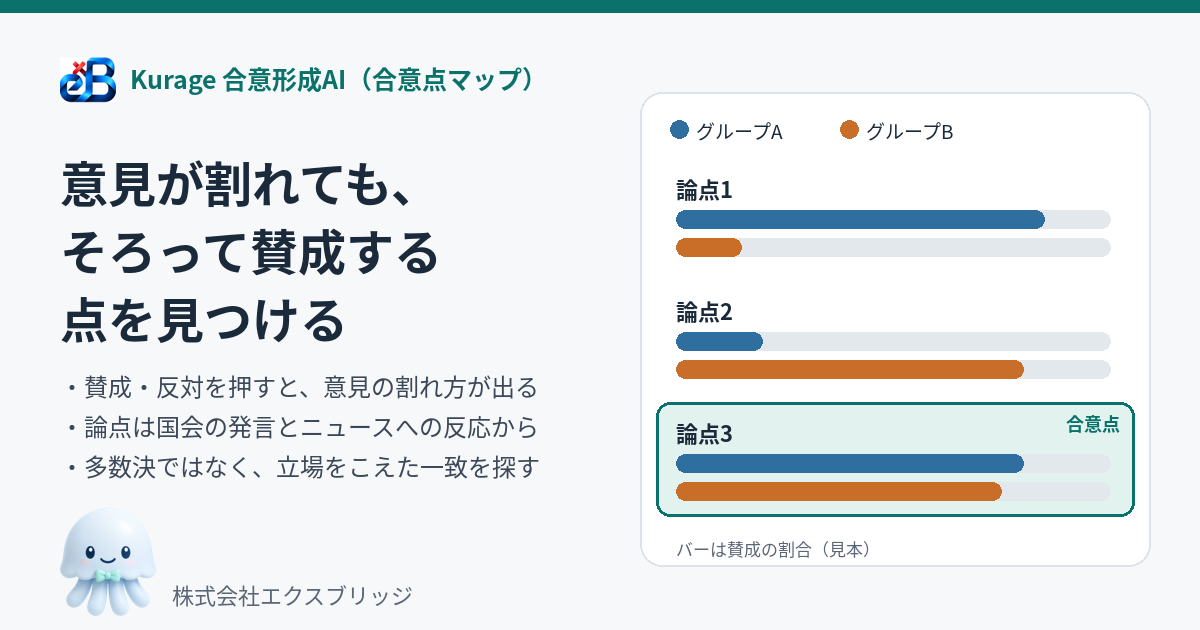 Kurage 合意形成AI（合意点マップ）

意見が割れても、
そろって賛成する
点を見つける

・賛成・反対を押すと、意見の割れ方が出る
・論点は国会の発言とニュースへの反応から
・多数決ではなく、立場をこえた一致を探す

株式会社エクスブリッジ

グループA
グループB

論点1

論点2

論点3
合意点

バーは賛成の割合（見本）